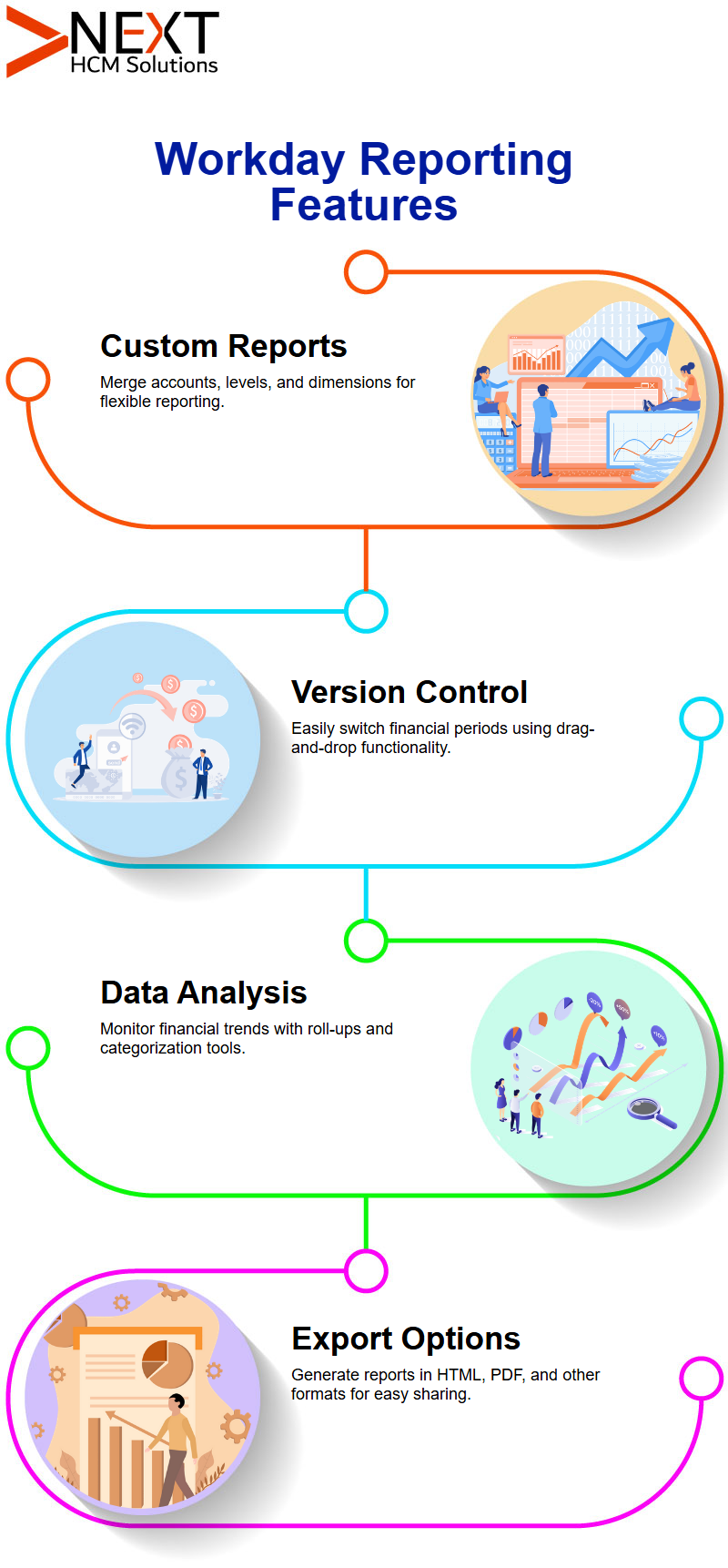 NEXT
HCM Solutions

Workday Reporting Features

Custom Reports

Merge accounts, levels, and dimensions for flexible reporting.

Version Control

Easily switch financial periods using drag-and-drop functionality.

Data Analysis

Monitor financial trends with roll-ups and categorization tools.

Export Options

Generate reports in HTML, PDF, and other formats for easy sharing.